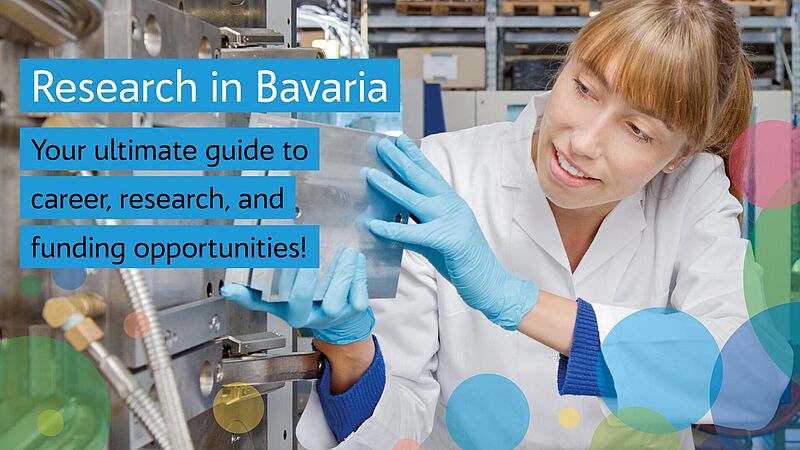 Research in Bavaria

Your ultimate guide to career, research, and funding opportunities!